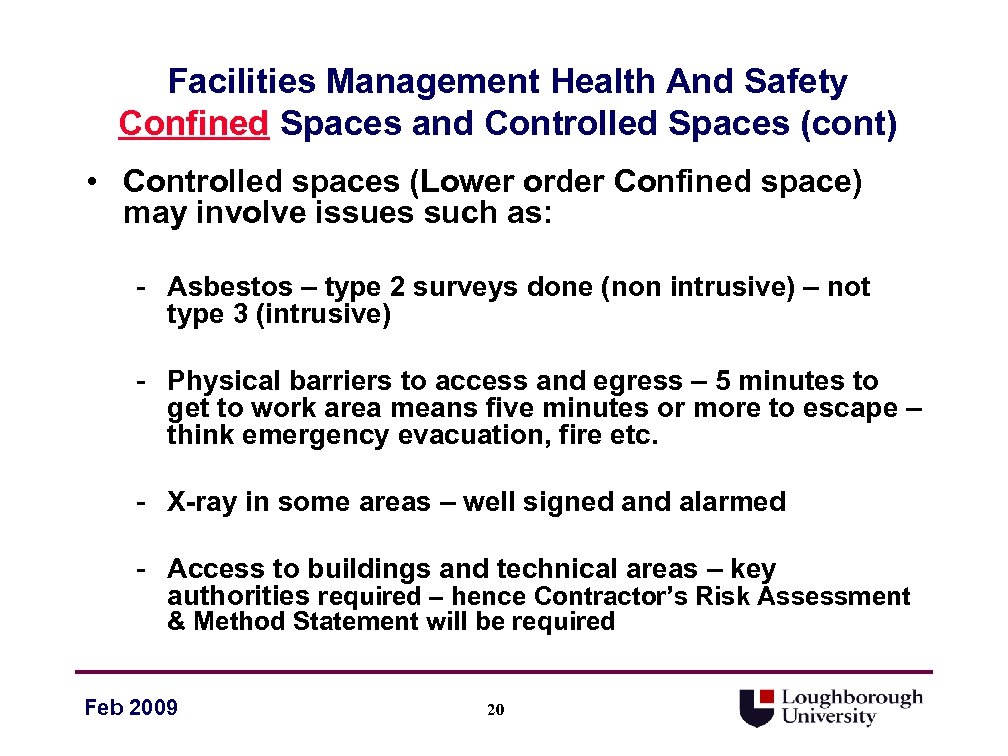 Facilities Management Health And Safety
Confined Spaces and Controlled Spaces (cont)

• Controlled spaces (Lower order Confined space) may involve issues such as:

- Asbestos – type 2 surveys done (non intrusive) – not type 3 (intrusive)

- Physical barriers to access and egress – 5 minutes to get to work area means five minutes or more to escape – think emergency evacuation, fire etc.

- X-ray in some areas – well signed and alarmed

- Access to buildings and technical areas – key authorities required – hence Contractor's Risk Assessment & Method Statement will be required

Feb 2009

20

Loughborough University